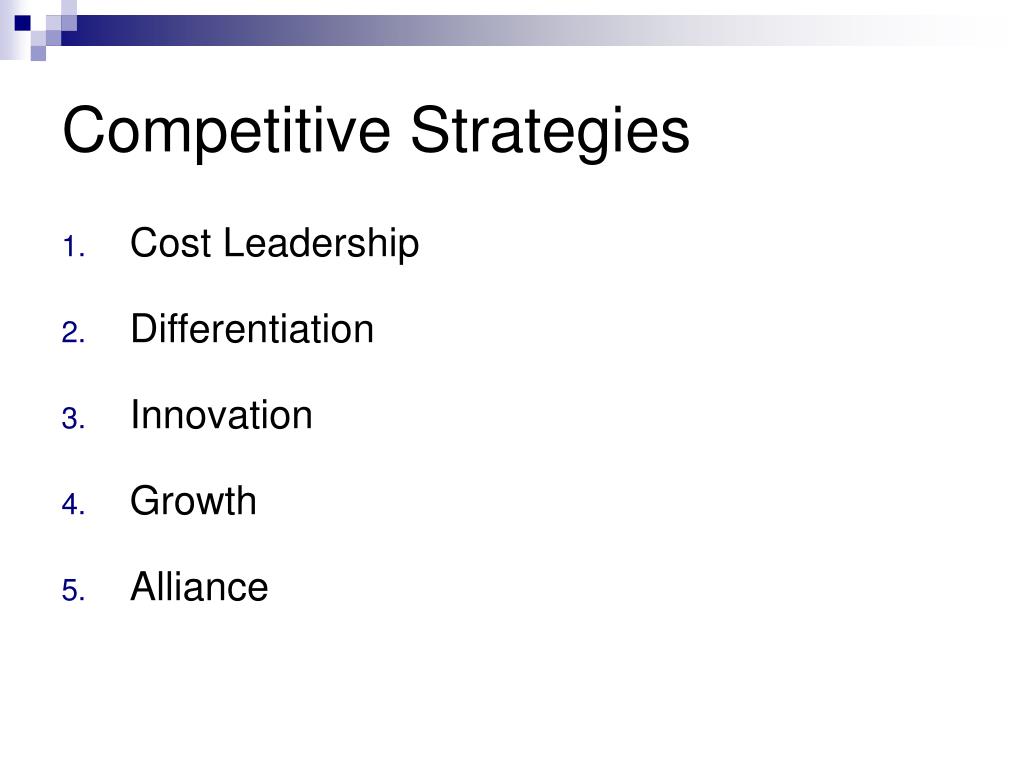 Competitive Strategies

1. Cost Leadership
2. Differentiation
3. Innovation
4. Growth
5. Alliance